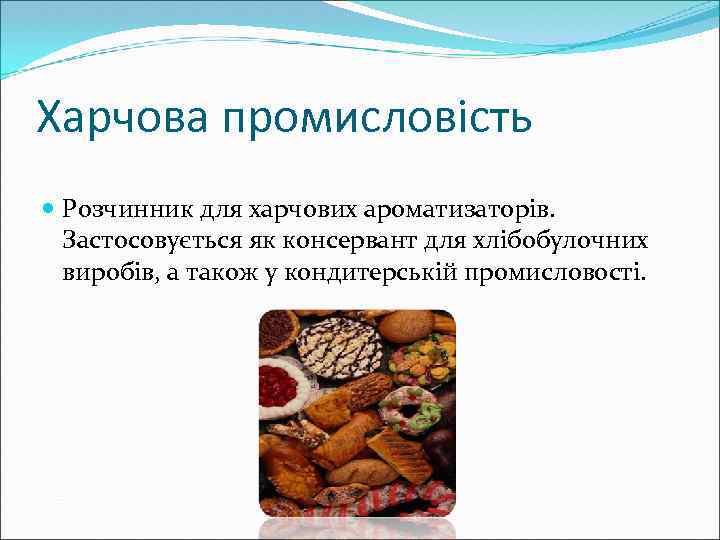 Харчова промисловість

Розчинник для харчових ароматизаторів. Застосовується як консервант для хлібобулочних виробів, а також у кондитерській промисловості.